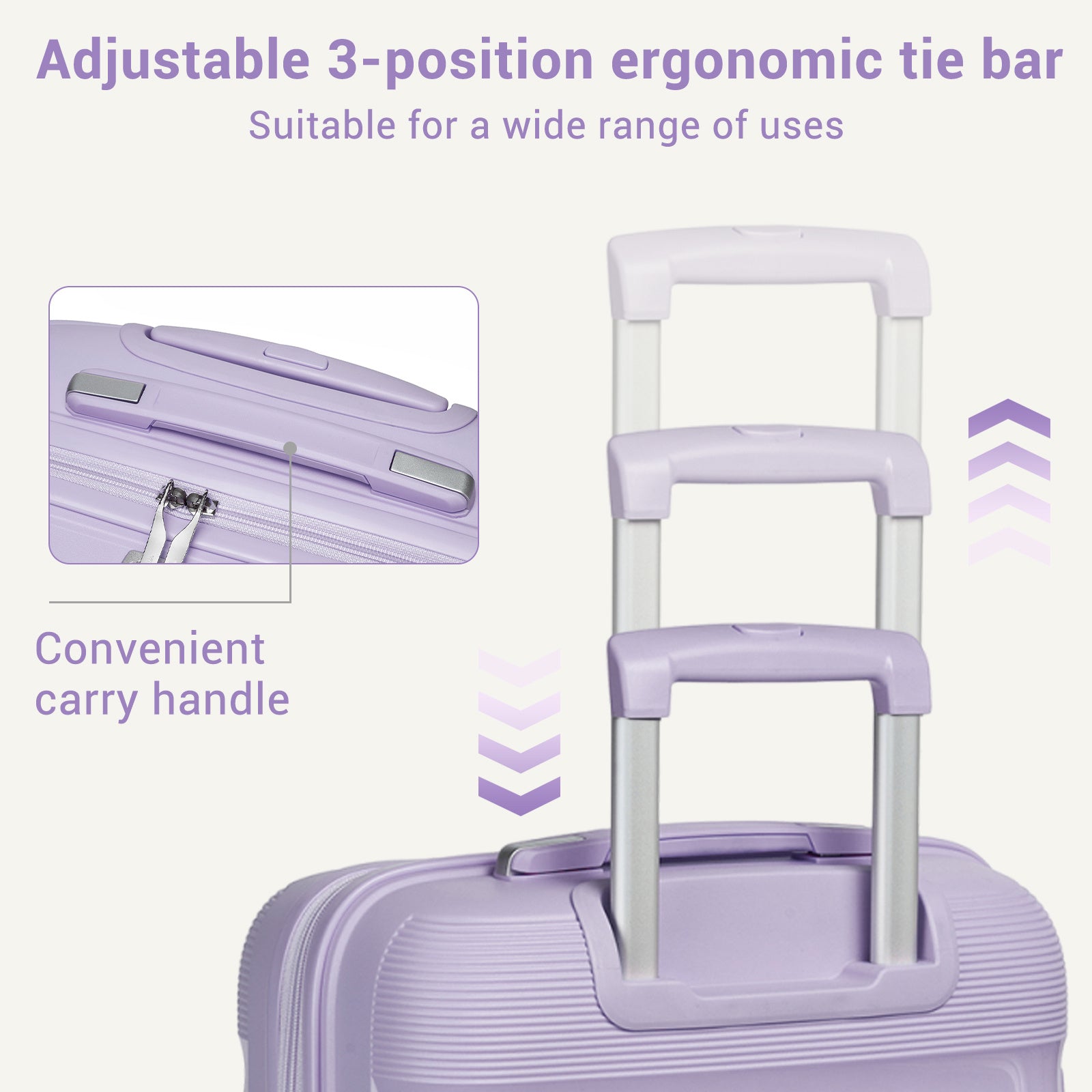 Adjustable 3-position ergonomic tie bar

Suitable for a wide range of uses

Convenient carry handle